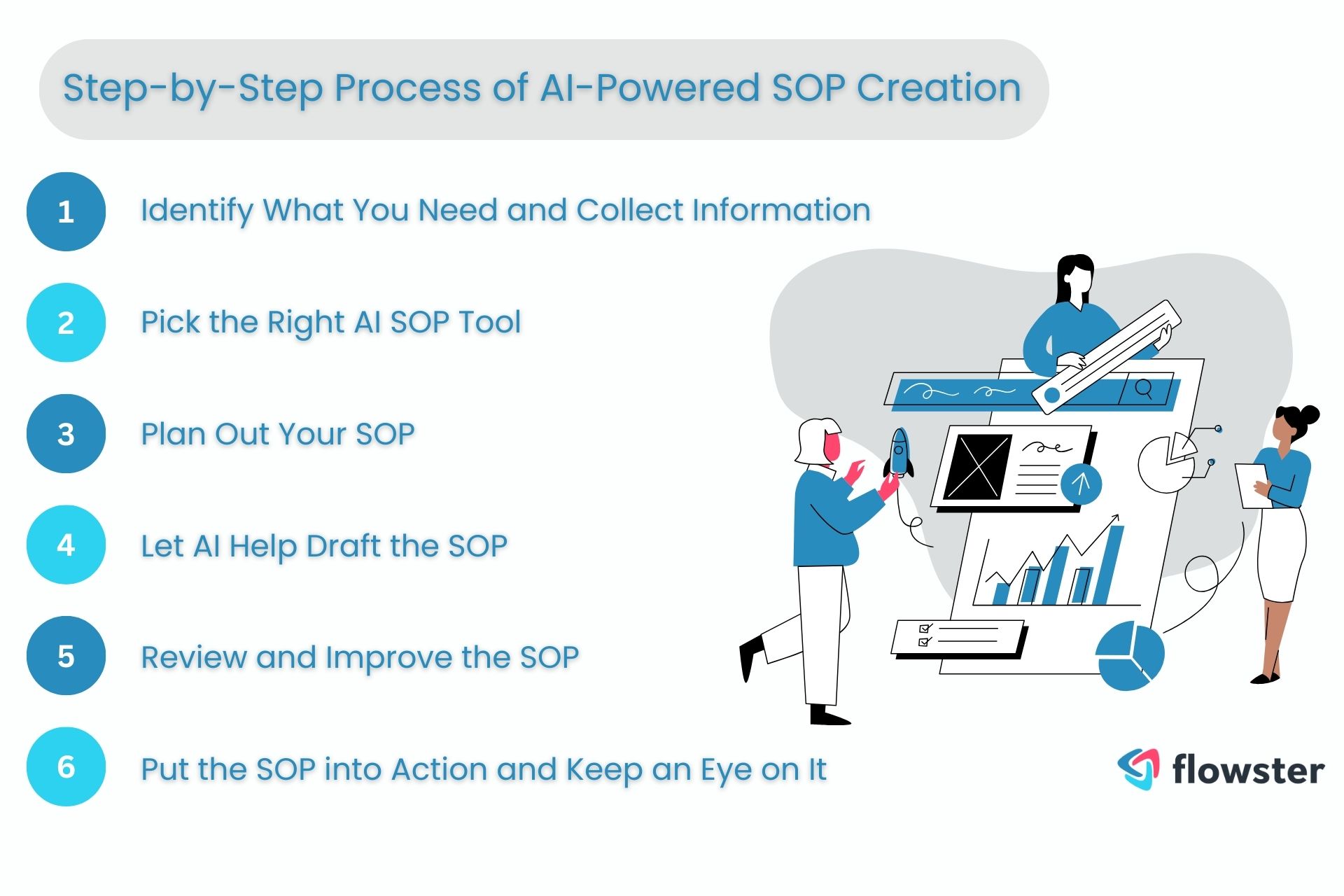 Step-by-Step Process of AI-Powered SOP Creation

1 Identify What You Need and Collect Information

2 Pick the Right AI SOP Tool

3 Plan Out Your SOP

4 Let AI Help Draft the SOP

5 Review and Improve the SOP

6 Put the SOP into Action and Keep an Eye on It

flowster